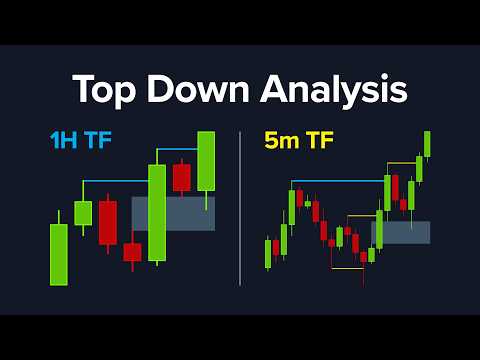 Top Down Analysis

1H TF

5m TF